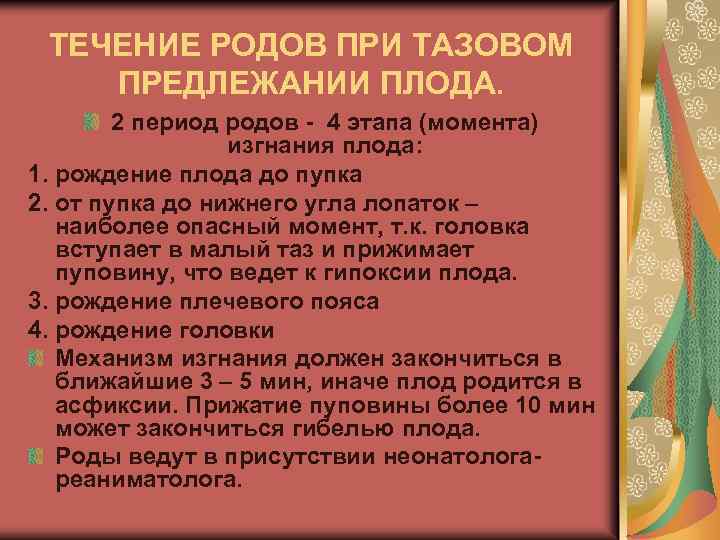 ТЕЧЕНИЕ РОДОВ ПРИ ТАЗОВОМ ПРЕДЛЕЖАНИИ ПЛОДА.

2 период родов - 4 этапа (момента) изгнания плода:

1. рождение плода до пупка
2. от пупка до нижнего угла лопаток – наиболее опасный момент, т.к. головка вступает в малый таз и прижимает пуповину, что ведет к гипоксии плода.
3. рождение плечевого пояса
4. рождение головки

Механизм изгнания должен закончиться в ближайшие 3 – 5 мин, иначе плод родится в асфиксии. Прижатие пуповины более 10 мин может закончиться гибелью плода.

Роды ведут в присутствии неонатолога-реаниматолога.